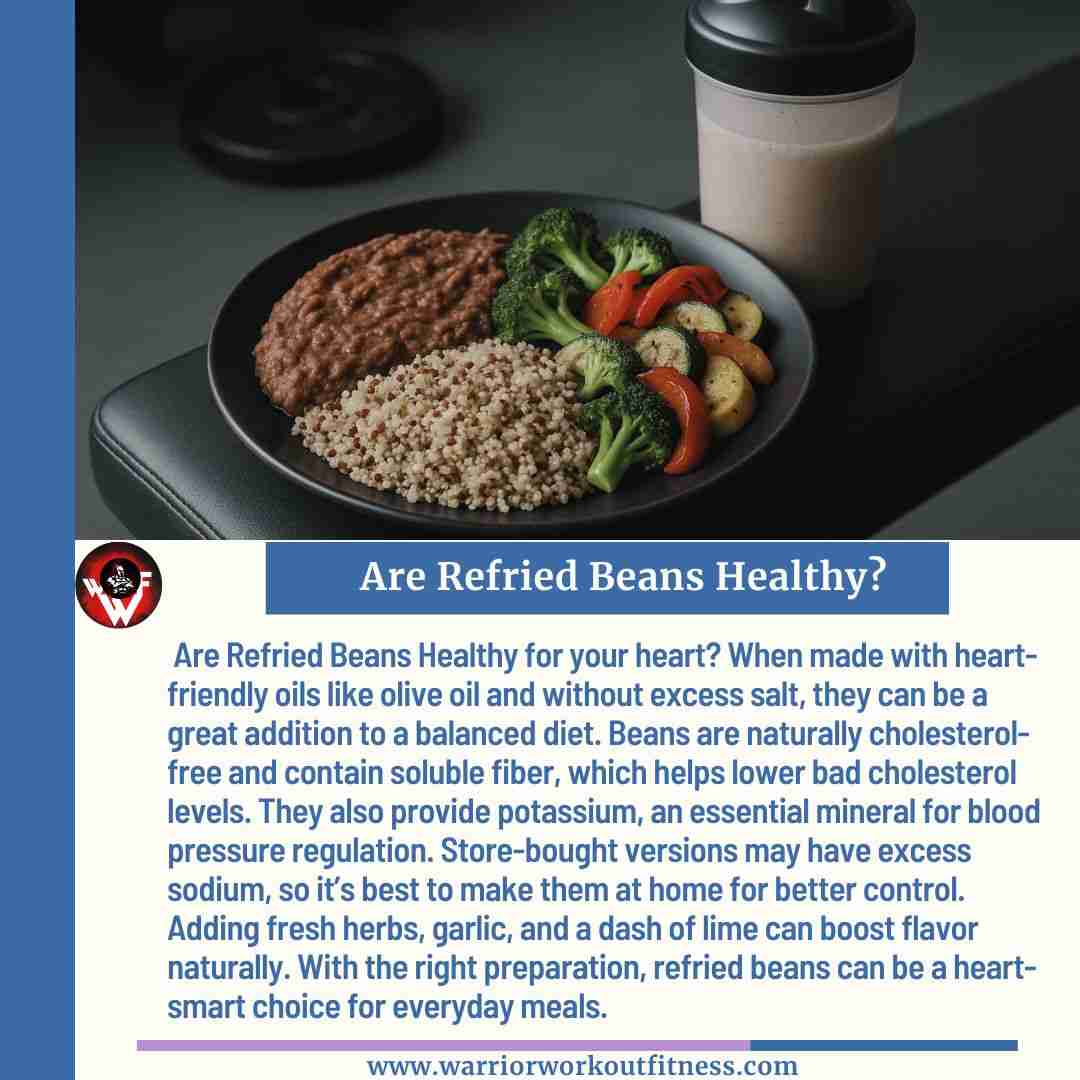 WWF

Are Refried Beans Healthy?

Are Refried Beans Healthy for your heart? When made with heart-friendly oils like olive oil and without excess salt, they can be a great addition to a balanced diet. Beans are naturally cholesterol-free and contain soluble fiber, which helps lower bad cholesterol levels. They also provide potassium, an essential mineral for blood pressure regulation. Store-bought versions may have excess sodium, so it's best to make them at home for better control. Adding fresh herbs, garlic, and a dash of lime can boost flavor naturally. With the right preparation, refried beans can be a heart-smart choice for everyday meals.

www.warriorworkoutfitness.com